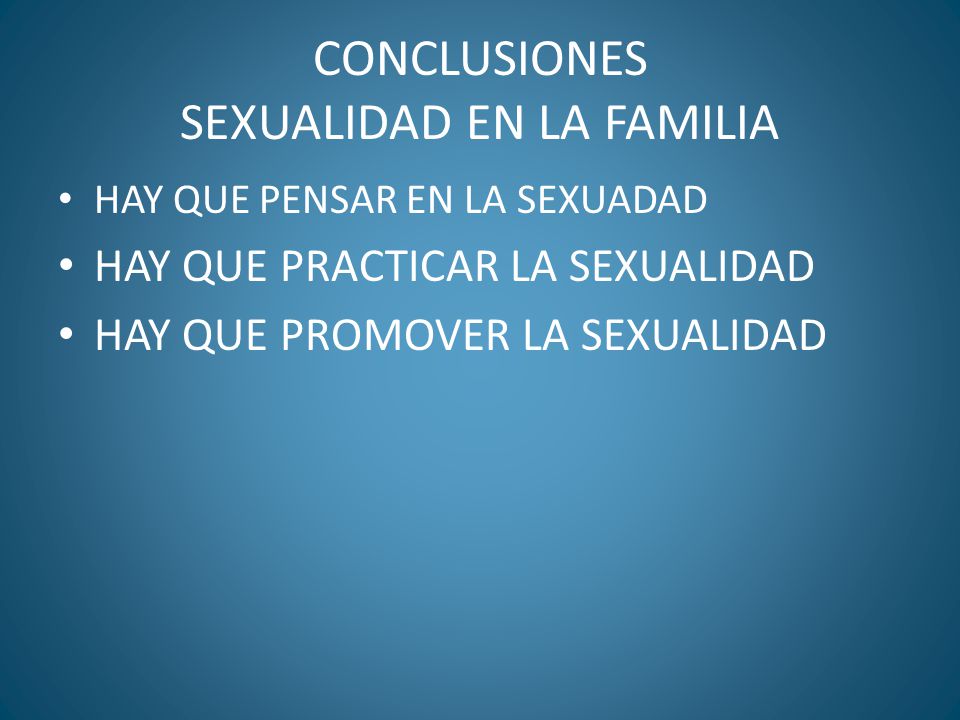 CONCLUSIONES
SEXUALIDAD EN LA FAMILIA

• HAY QUE PENSAR EN LA SEXUADAD
• HAY QUE PRACTICAR LA SEXUALIDAD
• HAY QUE PROMOVER LA SEXUALIDAD